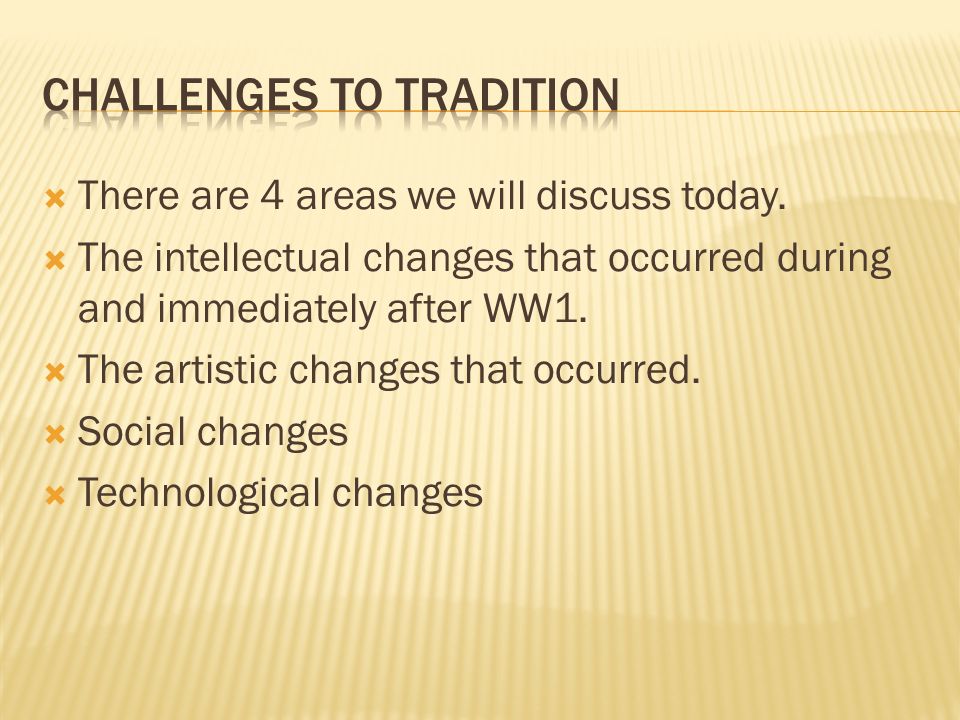 CHALLENGES TO TRADITION

There are 4 areas we will discuss today.
The intellectual changes that occurred during and immediately after WW1.
The artistic changes that occurred.
Social changes
Technological changes